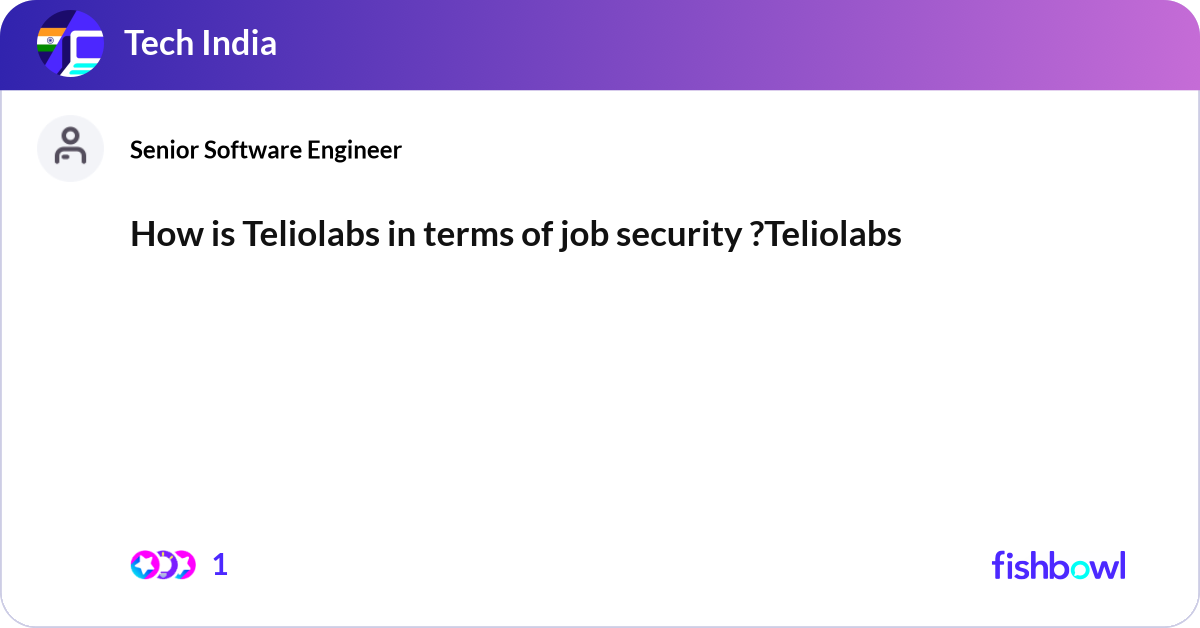 Tech India

Senior Software Engineer

How is Teliolabs in terms of job security ?Teliolabs

1

fishbowl